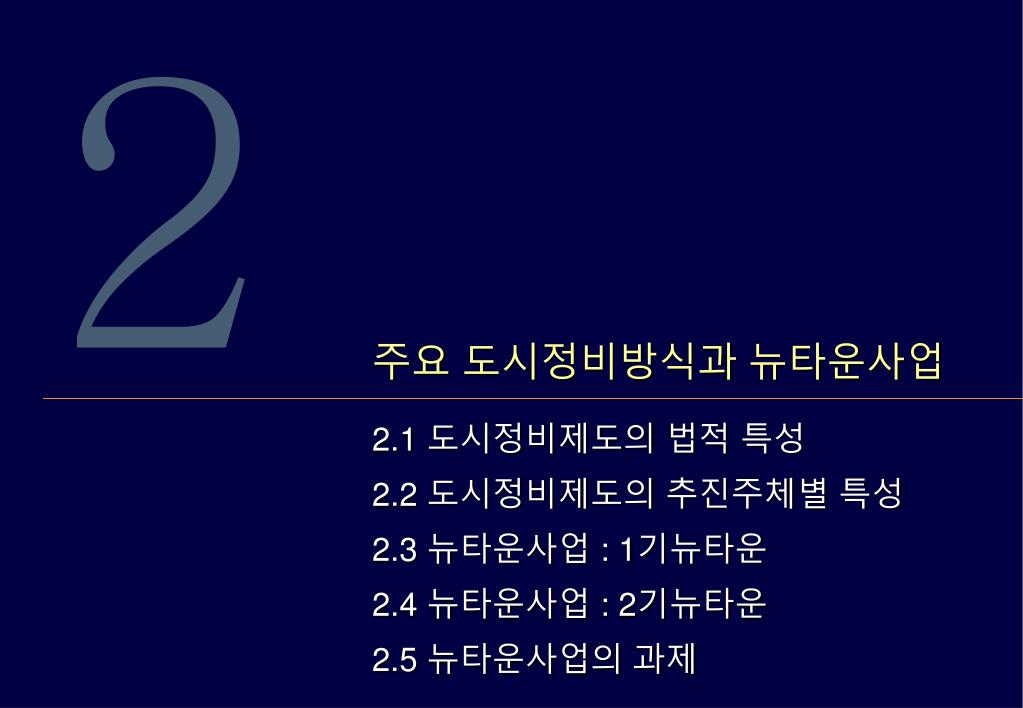 2

주요 도시정비방식과 뉴타운사업

2.1 도시정비제도의 법적 특성

2.2 도시정비제도의 추진주체별 특성

2.3 뉴타운사업 : 1기뉴타운

2.4 뉴타운사업 : 2기뉴타운

2.5 뉴타운사업의 과제